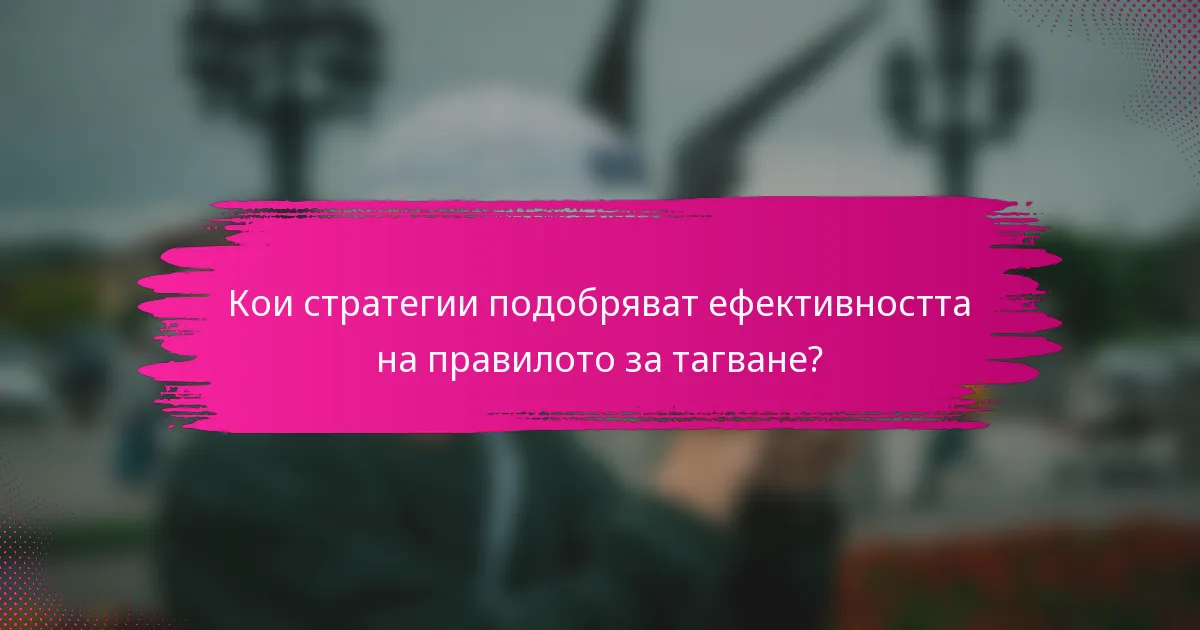 Кои стратегии подобряват ефективността на правилото за тагване?